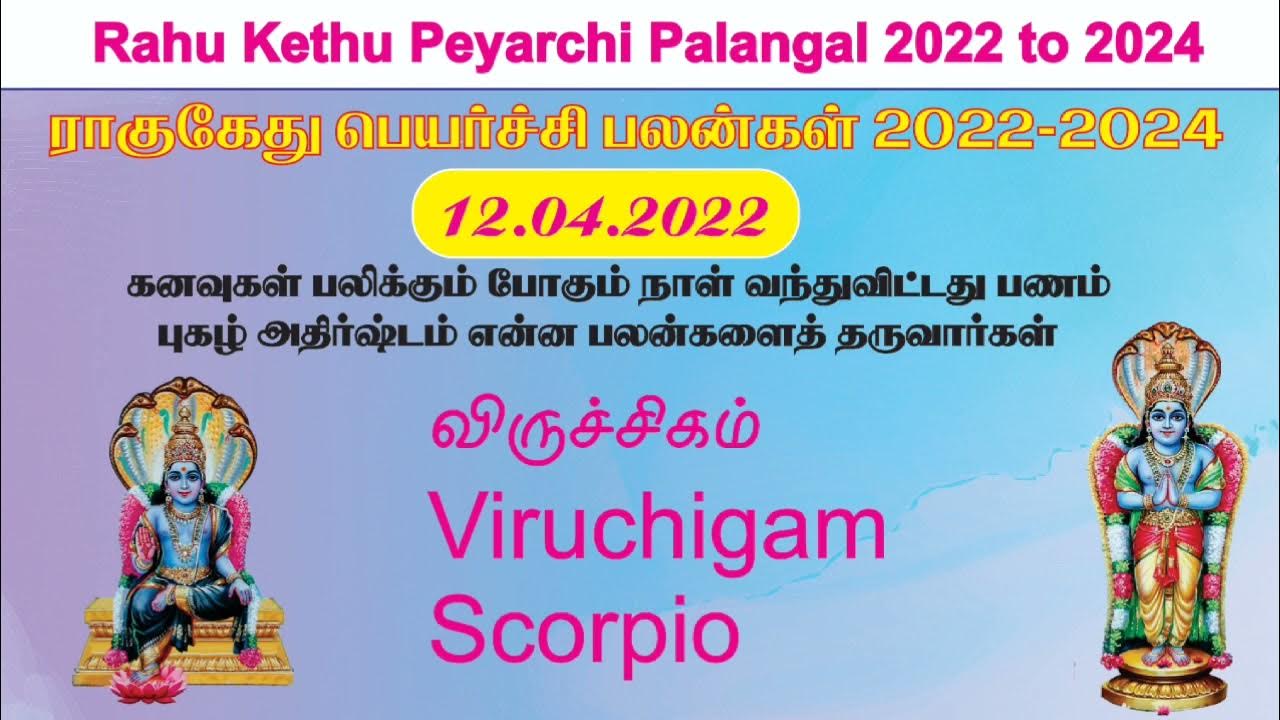 Rahu Kethu Peyarchi Palangal 2022 to 2024

ராகுகேது பெயர்ச்சி பலன்கள் 2022-2024

12.04.2022

கனவுகள் பலிக்கும் போகும் நாள் வந்துவிட்டது பணம் புகழ் அதிர்ஷ்டம் என்ன பலன்களைத் தருவார்கள்

விருச்சிகம்

Viruchigam
Scorpio